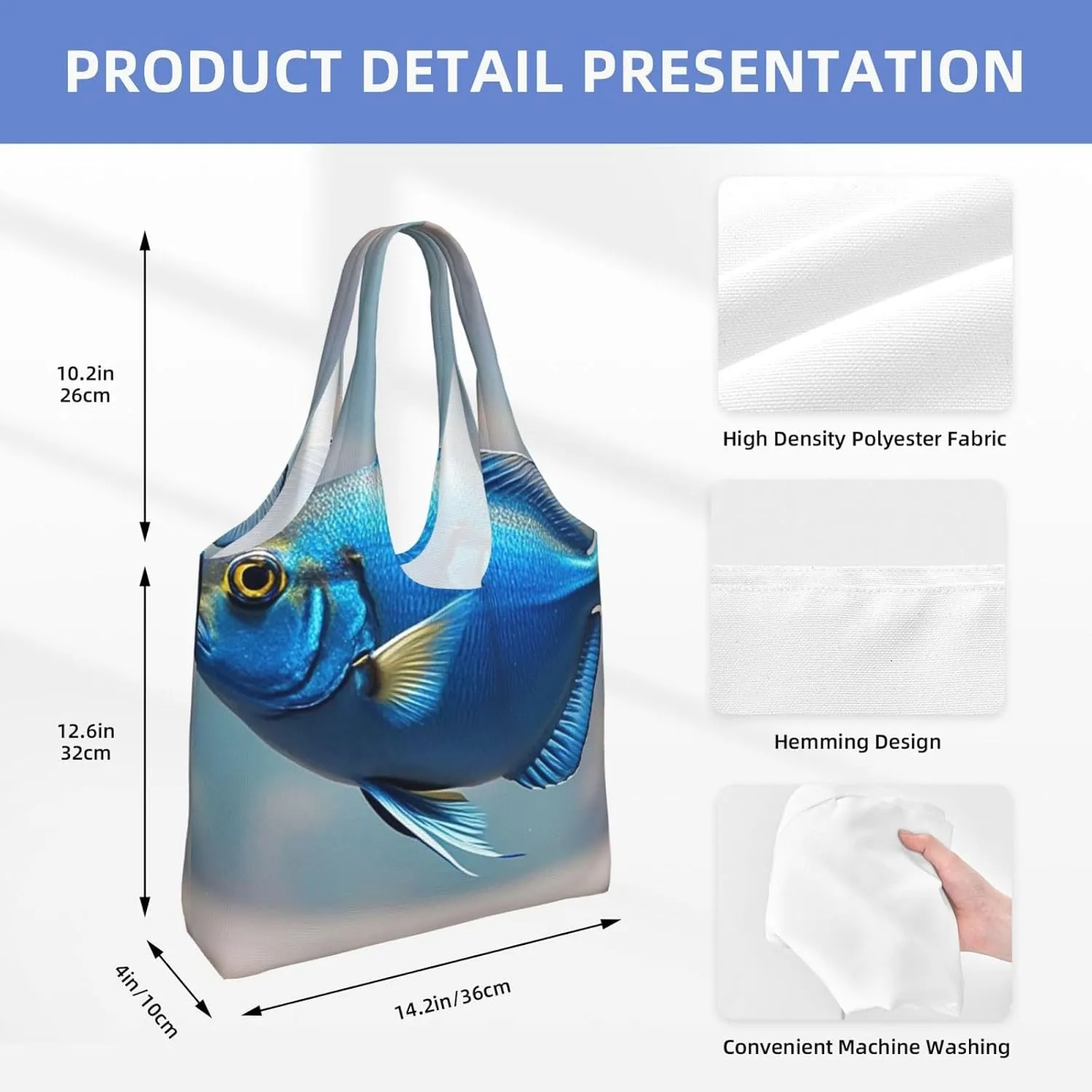 PRODUCT DETAIL PRESENTATION

10.2in
26cm

12.6in
32cm

4in/10cm

14.2in/36cm

High Density Polyester Fabric

Hemming Design

Convenient Machine Washing